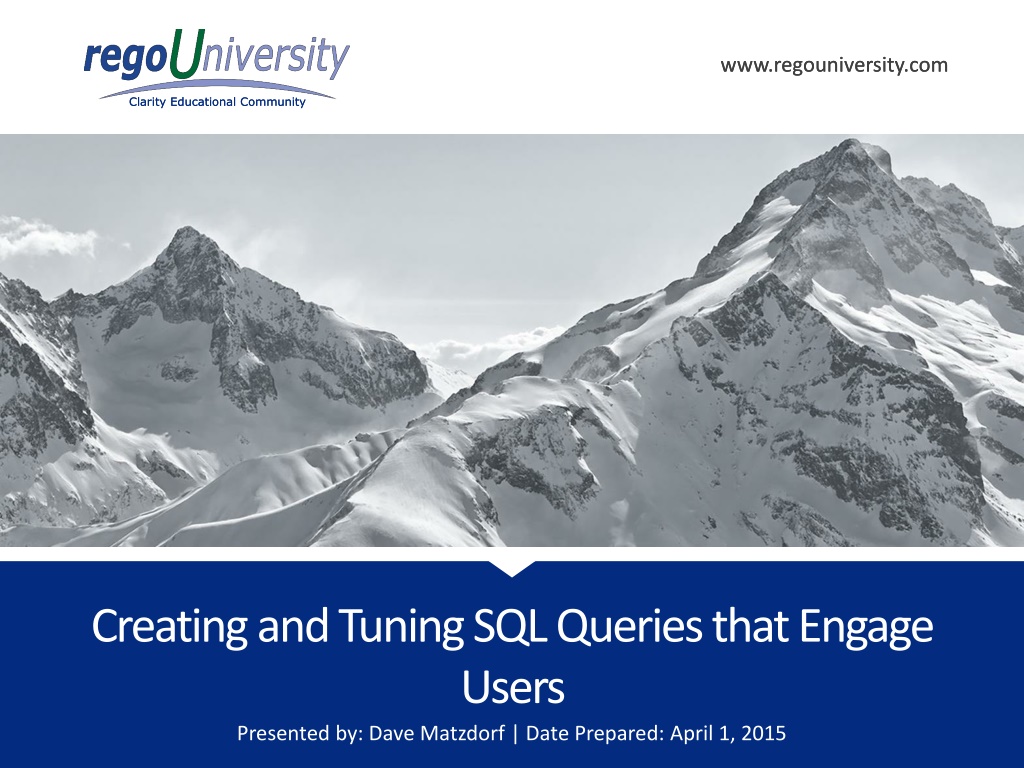 regoUniversity
Clarity Educational Community

www.regouniversity.com

Creating and Tuning SQL Queries that Engage Users

Presented by: Dave Matzdorf | Date Prepared: April 1, 2015